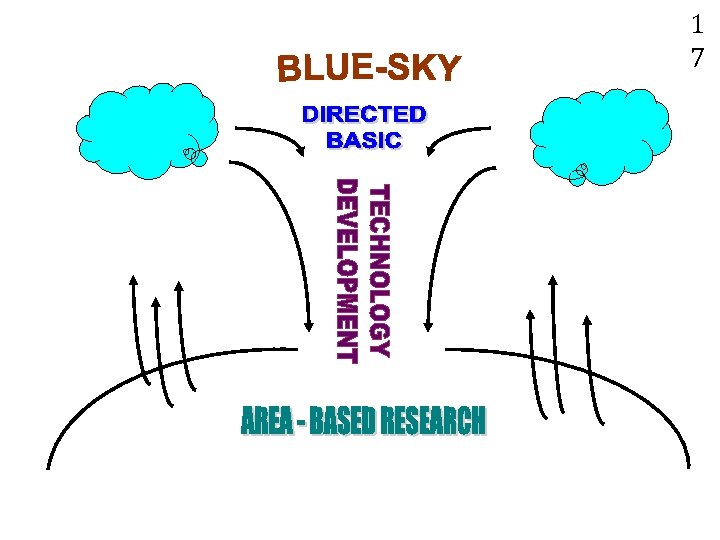 17

BLUE-SKY

DIRECTED BASIC

TECHNOLOGY DEVELOPMENT

AREA - BASED RESEARCH